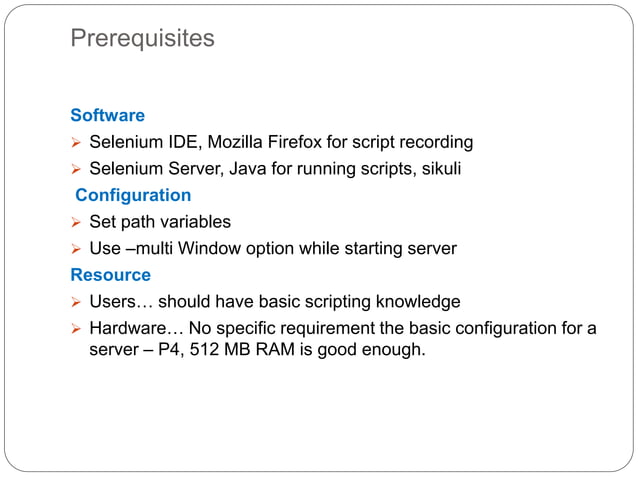 Prerequisites

Software

➢ Selenium IDE, Mozilla Firefox for script recording

➢ Selenium Server, Java for running scripts, sikuli

Configuration

➢ Set path variables

➢ Use –multi Window option while starting server

Resource

➢ Users… should have basic scripting knowledge

➢ Hardware… No specific requirement the basic configuration for a server – P4, 512 MB RAM is good enough.